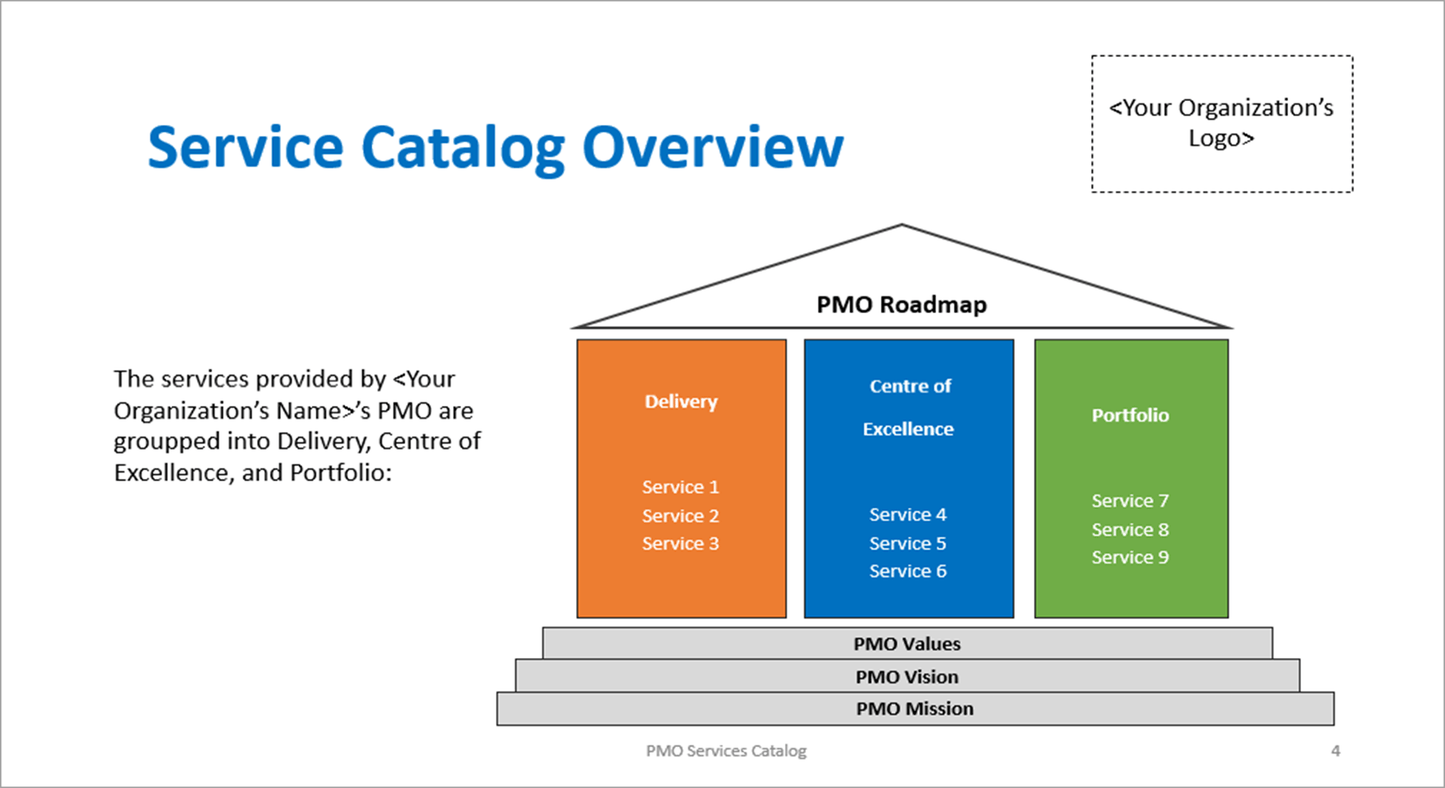 Service Catalog Overview

<Your Organization's Logo>

The services provided by <Your Organization's Name>'s PMO are groupped into Delivery, Centre of Excellence, and Portfolio:

PMO Roadmap

Delivery

Service 1
Service 2
Service 3

Centre of Excellence

Service 4
Service 5
Service 6

Portfolio

Service 7
Service 8
Service 9

PMO Values
PMO Vision
PMO Mission

PMO Services Catalog

4